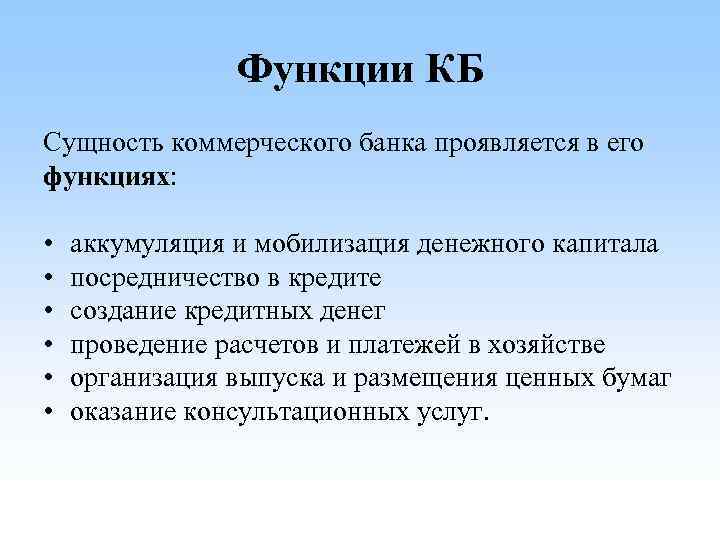 Функции КБ

Сущность коммерческого банка проявляется в его функциях:

• аккумуляция и мобилизация денежного капитала
• посредничество в кредите
• создание кредитных денег
• проведение расчетов и платежей в хозяйстве
• организация выпуска и размещения ценных бумаг
• оказание консультационных услуг.